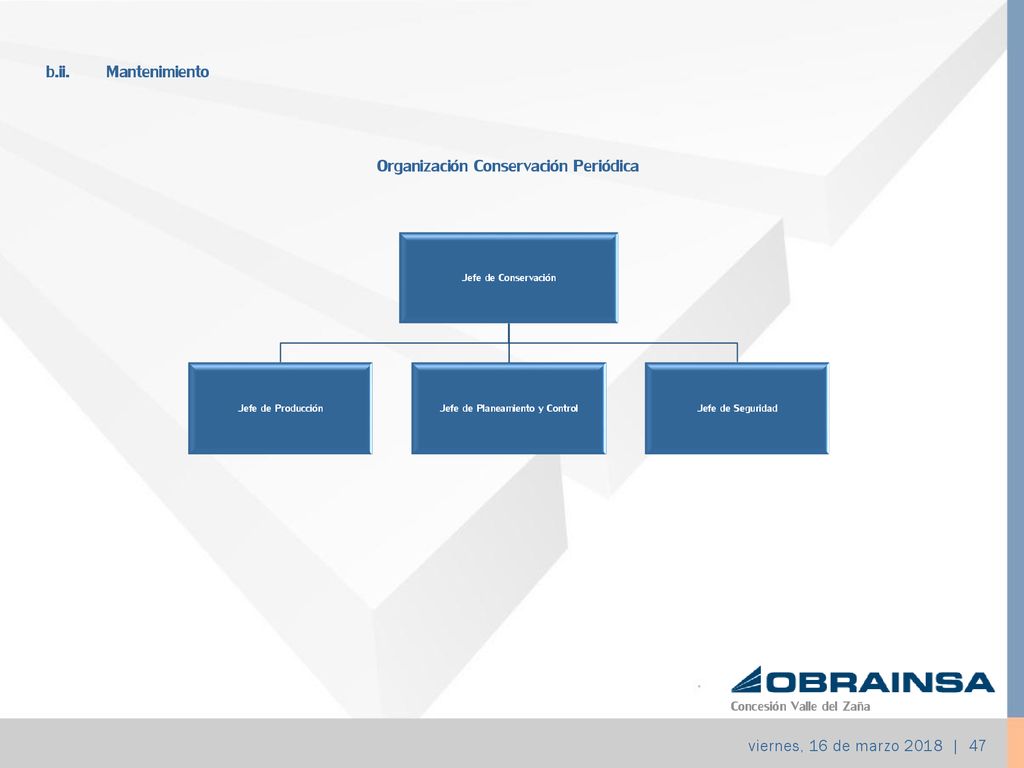 b.ii. Mantenimiento

Organización Conservación Periódica

Jefe de Conservación

Jefe de Producción

Jefe de Planeamiento y Control

Jefe de Seguridad

OBRAINSA
Concesión Valle del Zaña

viernes, 16 de marzo 2018 | 47